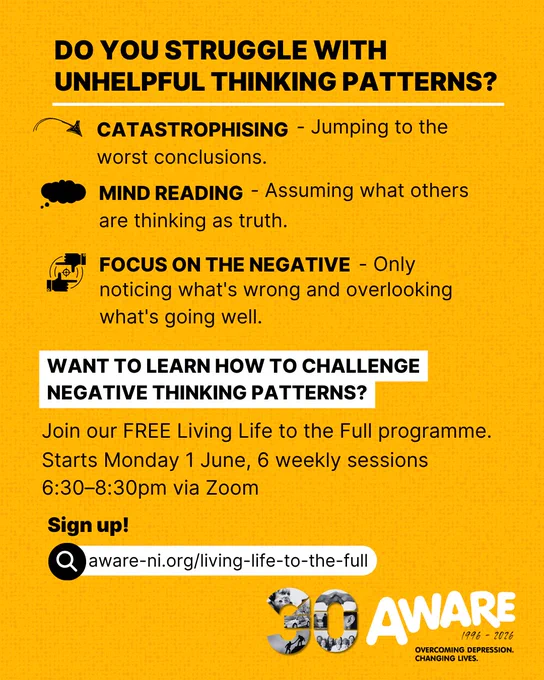 DO YOU STRUGGLE WITH UNHELPFUL THINKING PATTERNS?

CATASTROPHISING - Jumping to the worst conclusions.

MIND READING - Assuming what others are thinking as truth.

FOCUS ON THE NEGATIVE - Only noticing what's wrong and overlooking what's going well.

WANT TO LEARN HOW TO CHALLENGE NEGATIVE THINKING PATTERNS?

Join our FREE Living Life to the Full programme. Starts Monday 1 June, 6 weekly sessions 6:30–8:30pm via Zoom

Sign up!

aware-ni.org/living-life-to-the-full

30 AWARE 1996 - 2026 OVERCOMING DEPRESSION. CHANGING LIVES.